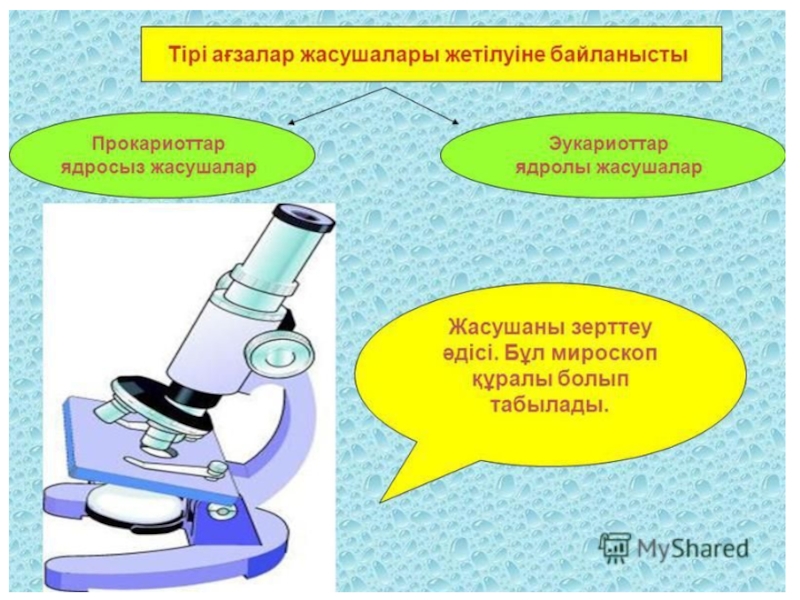 Тірі ағзалар жасушалары жетілуіне байланысты

Прокариоттар ядросыз жасушалар

Эукариоттар ядролы жасушалар

Жасушаны зерттеу әдісі. Бұл мироскоп құралы болып табылады.

MyShared